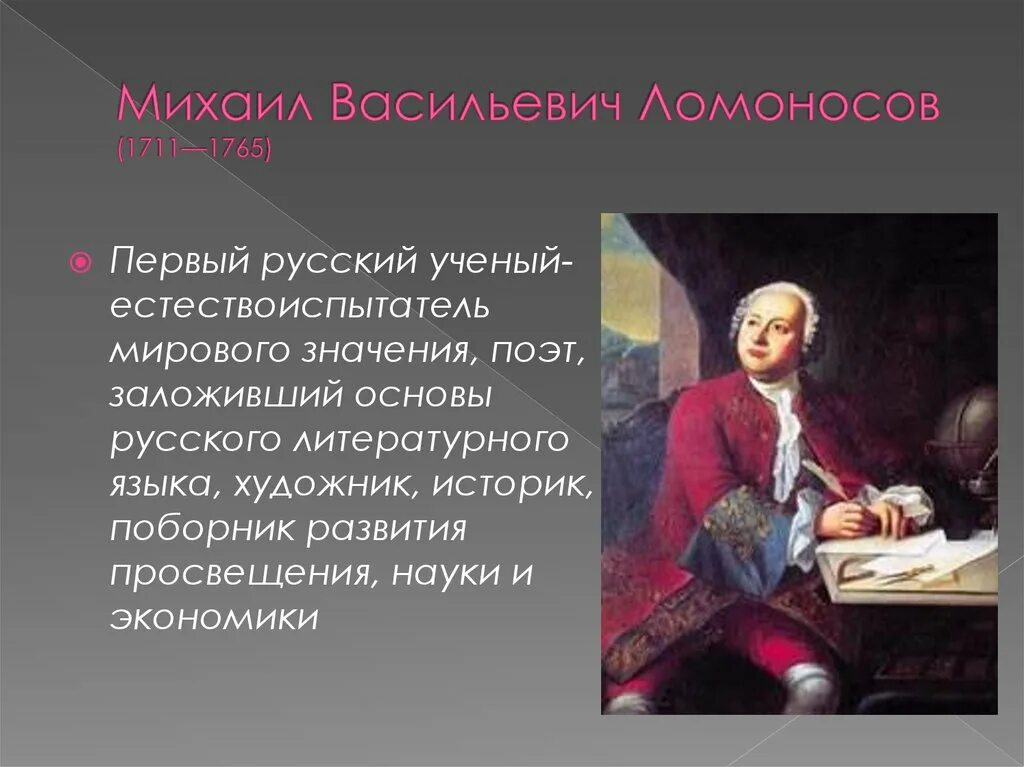 Михаил Васильевич Ломоносов (1711—1765)

Первый русский ученый-естествоиспытатель мирового значения, поэт, заложивший основы русского литературного языка, художник, историк, поборник развития просвещения, науки и экономики